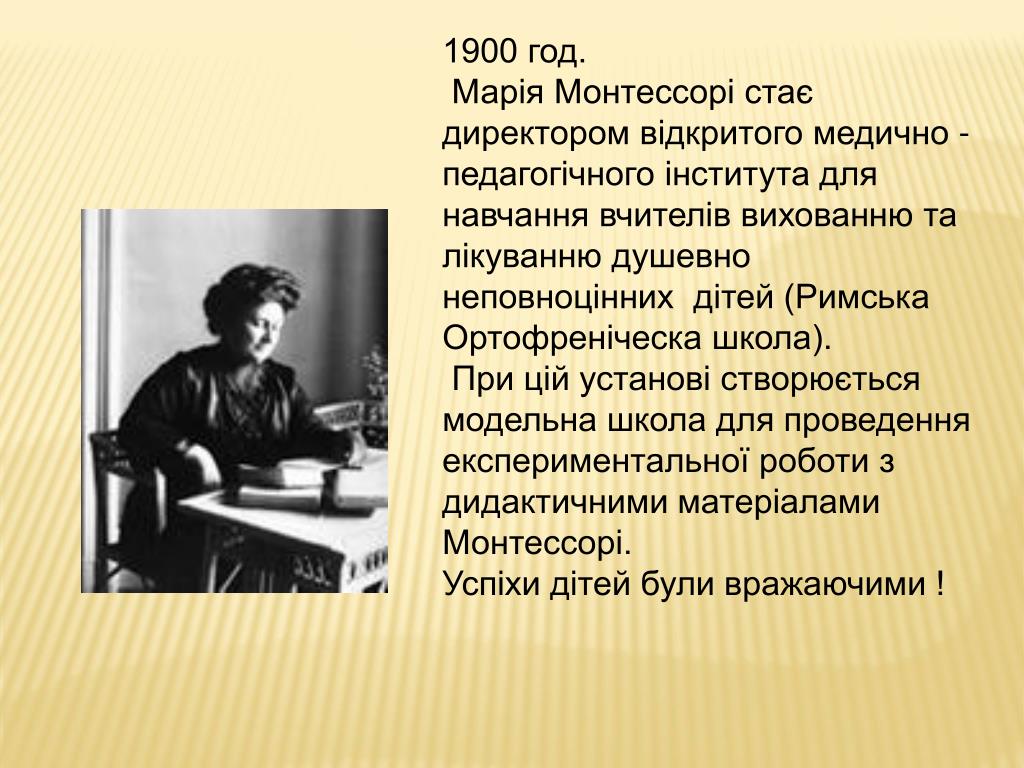 1900 год.
Марія Монтессорі стає директором відкритого медично - педагогічного інститута для навчання вчителів вихованню та лікуванню душевно неповноцінних дітей (Римська Ортофреніческа школа).
При цій установі створюється модельна школа для проведення експериментальної роботи з дидактичними матеріалами Монтессорі.
Успіхи дітей були вражаючими !